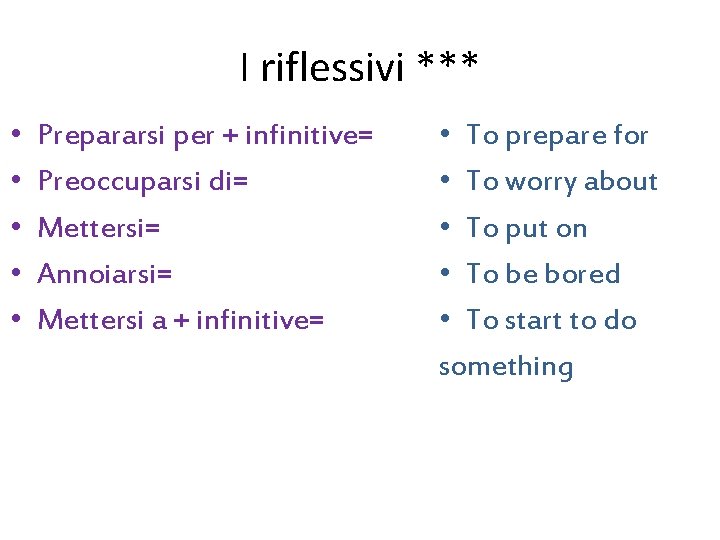 I riflessivi ***

• Prepararsi per + infinitive=
• Preoccuparsi di=
• Mettersi=
• Annoiarsi=
• Mettersi a + infinitive=

• To prepare for
• To worry about
• To put on
• To be bored
• To start to do something